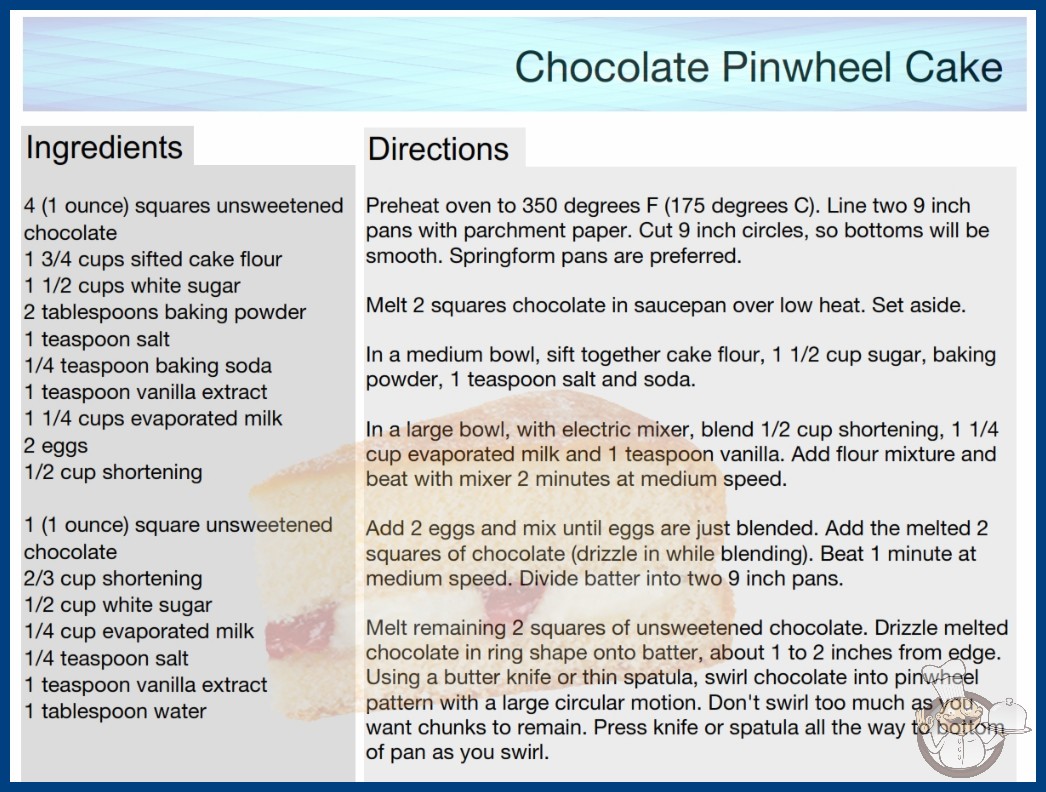 Chocolate Pinwheel Cake

Ingredients

4 (1 ounce) squares unsweetened chocolate
1 3/4 cups sifted cake flour
1 1/2 cups white sugar
2 tablespoons baking powder
1 teaspoon salt
1/4 teaspoon baking soda
1 teaspoon vanilla extract
1 1/4 cups evaporated milk
2 eggs
1/2 cup shortening

1 (1 ounce) square unsweetened chocolate
2/3 cup shortening
1/2 cup white sugar
1/4 cup evaporated milk
1/4 teaspoon salt
1 teaspoon vanilla extract
1 tablespoon water

Directions

Preheat oven to 350 degrees F (175 degrees C). Line two 9 inch pans with parchment paper. Cut 9 inch circles, so bottoms will be smooth. Springform pans are preferred.

Melt 2 squares chocolate in saucepan over low heat. Set aside.

In a medium bowl, sift together cake flour, 1 1/2 cup sugar, baking powder, 1 teaspoon salt and soda.

In a large bowl, with electric mixer, blend 1/2 cup shortening, 1 1/4 cup evaporated milk and 1 teaspoon vanilla. Add flour mixture and beat with mixer 2 minutes at medium speed.

Add 2 eggs and mix until eggs are just blended. Add the melted 2 squares of chocolate (drizzle in while blending). Beat 1 minute at medium speed. Divide batter into two 9 inch pans.

Melt remaining 2 squares of unsweetened chocolate. Drizzle melted chocolate in ring shape onto batter, about 1 to 2 inches from edge. Using a butter knife or thin spatula, swirl chocolate into pinwheel pattern with a large circular motion. Don't swirl too much as you want chunks to remain. Press knife or spatula all the way to bottom of pan as you swirl.